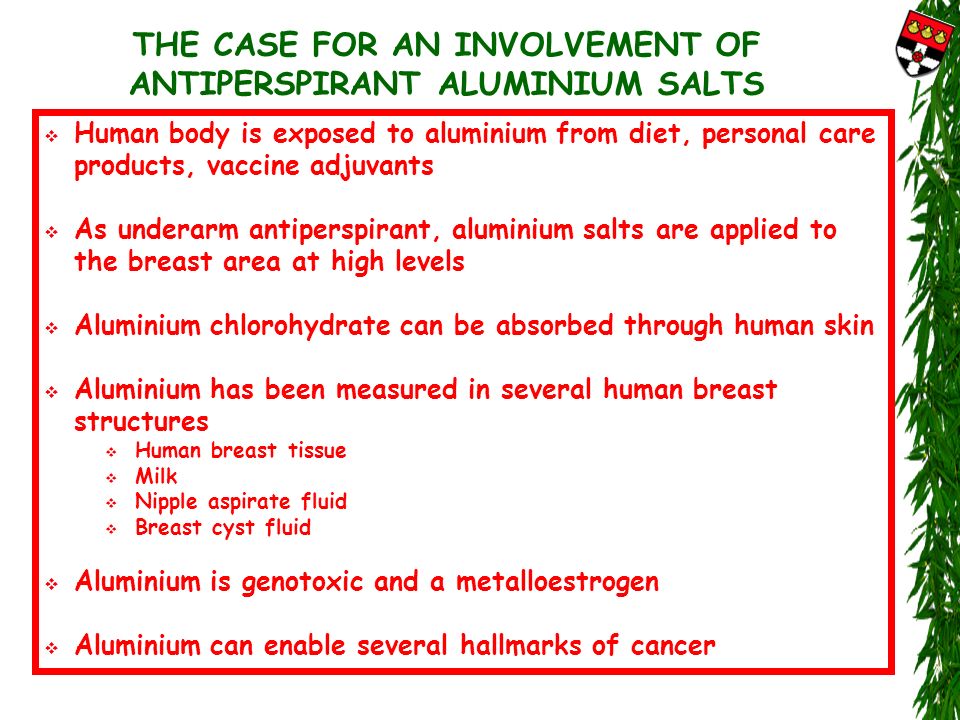 THE CASE FOR AN INVOLVEMENT OF ANTIPERSPIRANT ALUMINIUM SALTS

❖ Human body is exposed to aluminium from diet, personal care products, vaccine adjuvants

❖ As underarm antiperspirant, aluminium salts are applied to the breast area at high levels

❖ Aluminium chlorohydrate can be absorbed through human skin

❖ Aluminium has been measured in several human breast structures
❖ Human breast tissue
❖ Milk
❖ Nipple aspirate fluid
❖ Breast cyst fluid

❖ Aluminium is genotoxic and a metalloestrogen

❖ Aluminium can enable several hallmarks of cancer